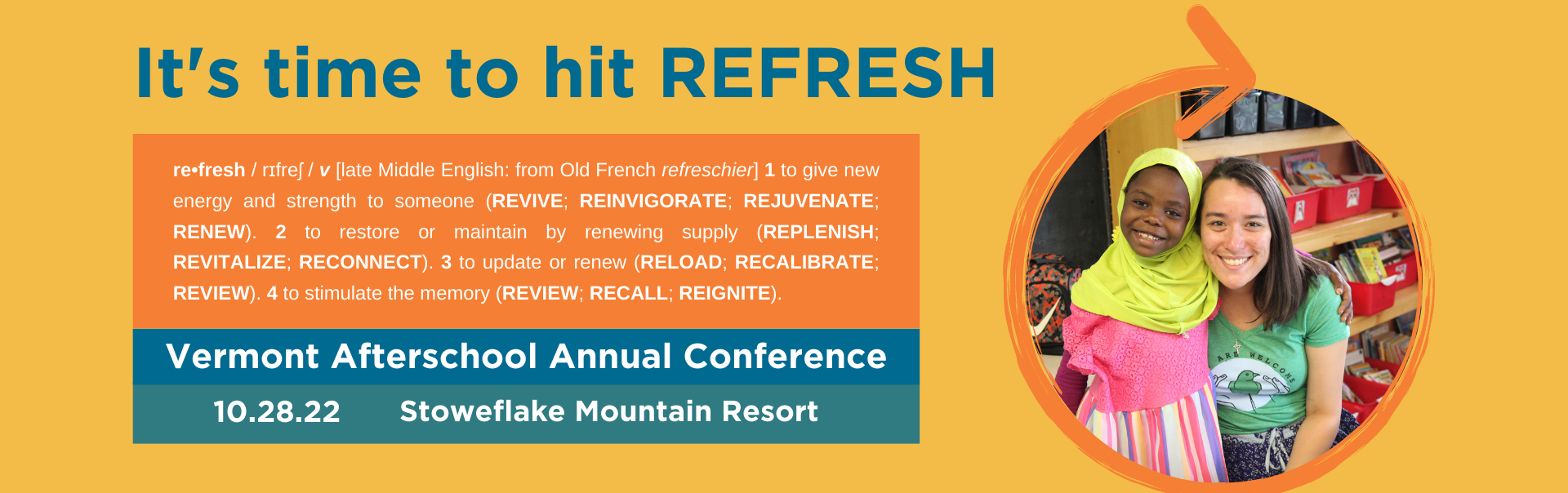 It's time to hit REFRESH

re•fresh / rɪfreʃ / v [late Middle English: from Old French refreschier] 1 to give new energy and strength to someone (REVIVE; REINVIGORATE; REJUVENATE; RENEW). 2 to restore or maintain by renewing supply (REPLENISH; REVITALIZE; RECONNECT). 3 to update or renew (RELOAD; RECALIBRATE; REVIEW). 4 to stimulate the memory (REVIEW; RECALL; REIGNITE).

Vermont Afterschool Annual Conference

10.28.22 Stoweflake Mountain Resort

ARE WELCOME